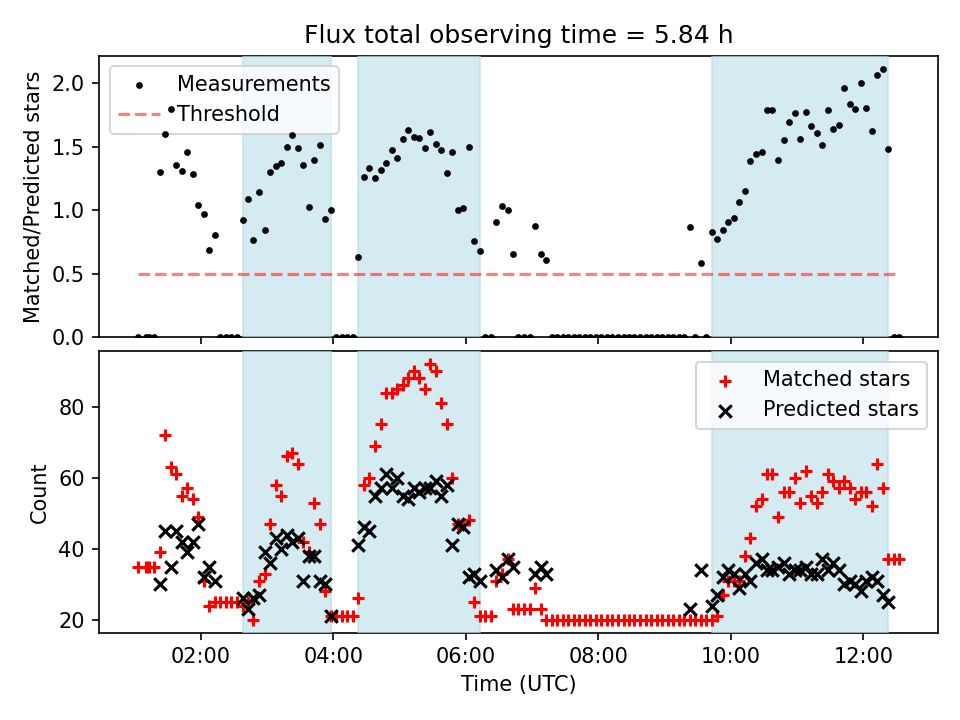 Flux total observing time = 5.84 h

Measurements
Threshold

Matched/Predicted stars

2.0
1.5
1.0
0.5
0.0

Matched stars
Predicted stars

Count

80
60
40
20

02:00
04:00
06:00
08:00
10:00
12:00

Time (UTC)